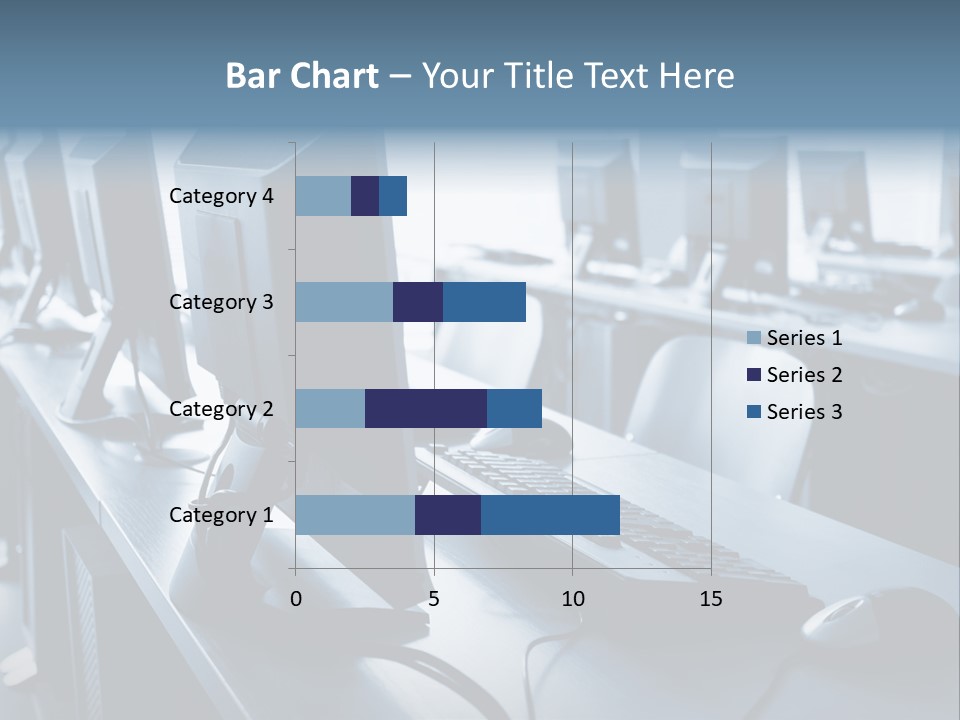 Bar Chart – Your Title Text Here

Category 4
Category 3
Category 2
Category 1

0
5
10
15

Series 1
Series 2
Series 3